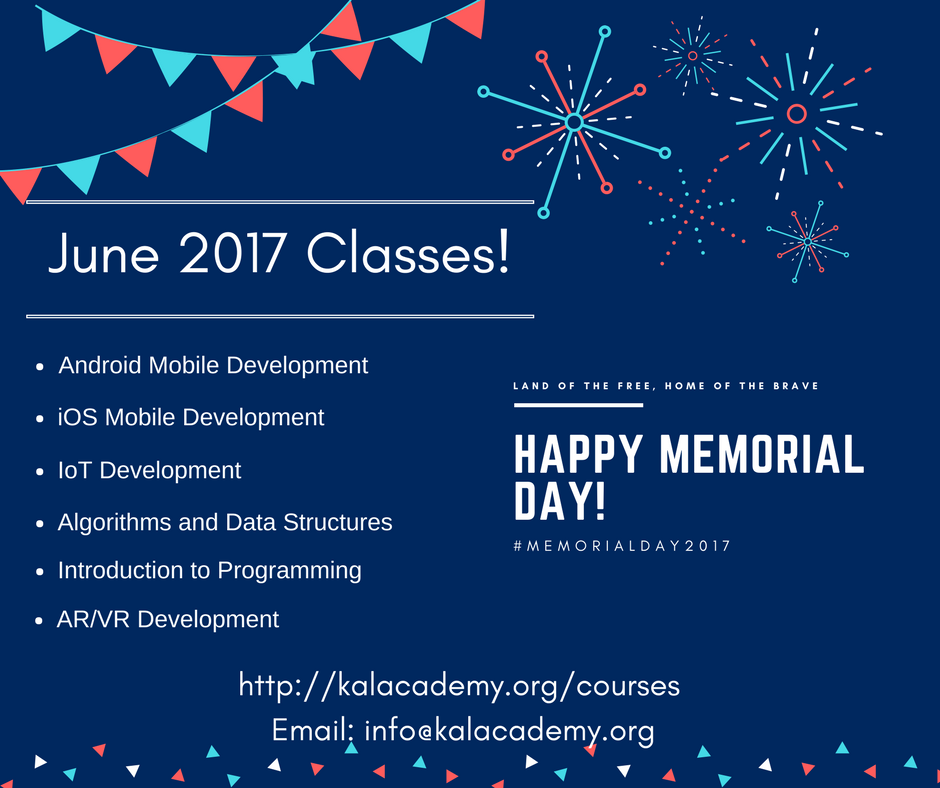 June 2017 Classes!

- Android Mobile Development
- iOS Mobile Development
- IoT Development
- Algorithms and Data Structures
- Introduction to Programming
- AR/VR Development

LAND OF THE FREE, HOME OF THE BRAVE

HAPPY MEMORIAL DAY!

#MEMORIALDAY2017

http://kalacademy.org/courses
Email: info@kalacademy.org